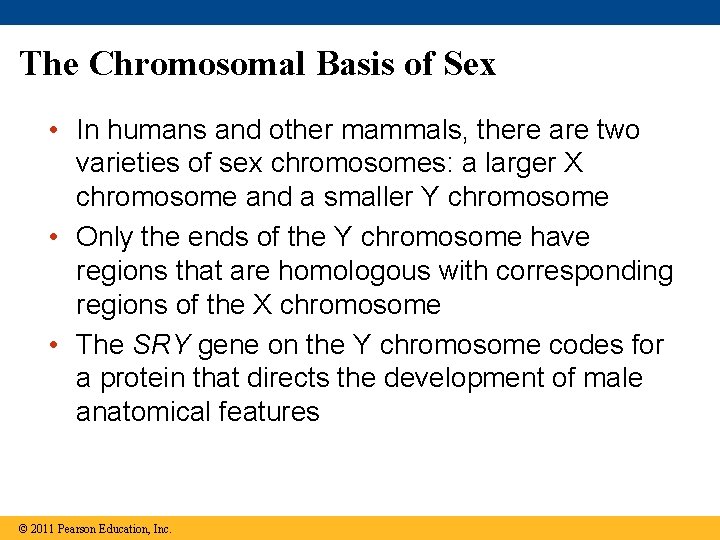 The Chromosomal Basis of Sex

• In humans and other mammals, there are two varieties of sex chromosomes: a larger X chromosome and a smaller Y chromosome

• Only the ends of the Y chromosome have regions that are homologous with corresponding regions of the X chromosome

• The SRY gene on the Y chromosome codes for a protein that directs the development of male anatomical features

© 2011 Pearson Education, Inc.